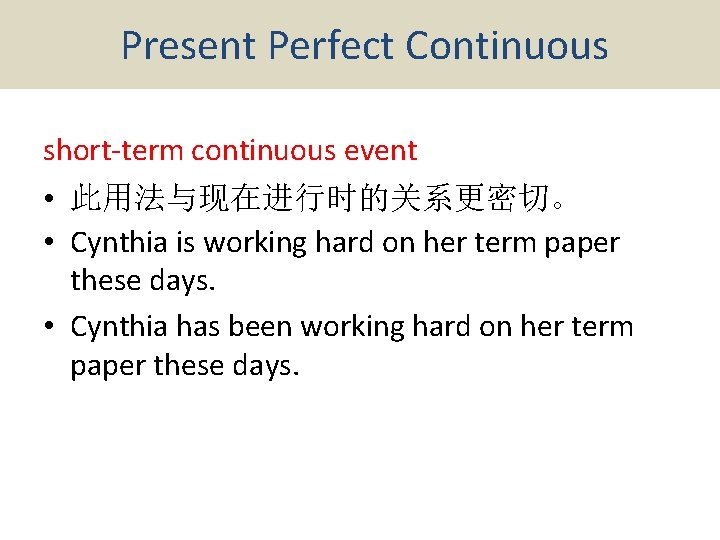 Present Perfect Continuous

short-term continuous event

• 此用法与现在进行时的关系更密切。
• Cynthia is working hard on her term paper these days.
• Cynthia has been working hard on her term paper these days.